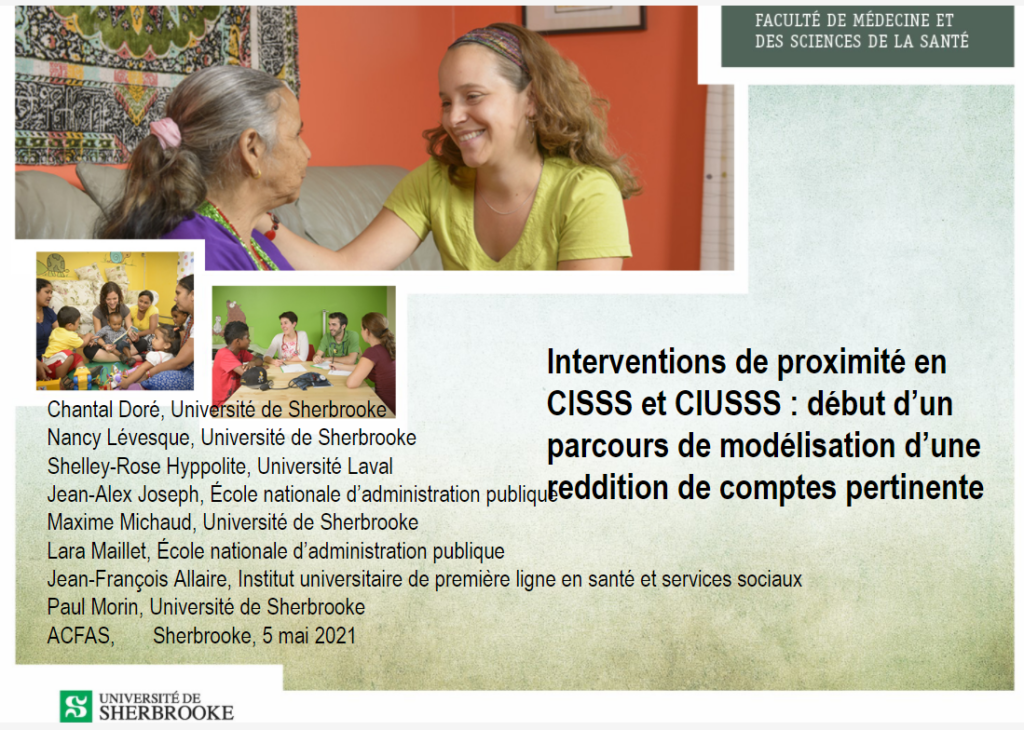 FACULTÉ DE MÉDECINE ET DES SCIENCES DE LA SANTÉ

Interventions de proximité en CISSS et CIUSSS : début d'un parcours de modélisation d'une reddition de comptes pertinente

Chantal Doré, Université de Sherbrooke
Nancy Lévesque, Université de Sherbrooke
Shelley-Rose Hyppolite, Université Laval
Jean-Alex Joseph, École nationale d'administration publique
Maxime Michaud, Université de Sherbrooke
Lara Maillet, École nationale d'administration publique
Jean-François Allaire, Institut universitaire de première ligne en santé et services sociaux
Paul Morin, Université de Sherbrooke
ACFAS, Sherbrooke, 5 mai 2021

UNIVERSITÉ DE SHERBROOKE